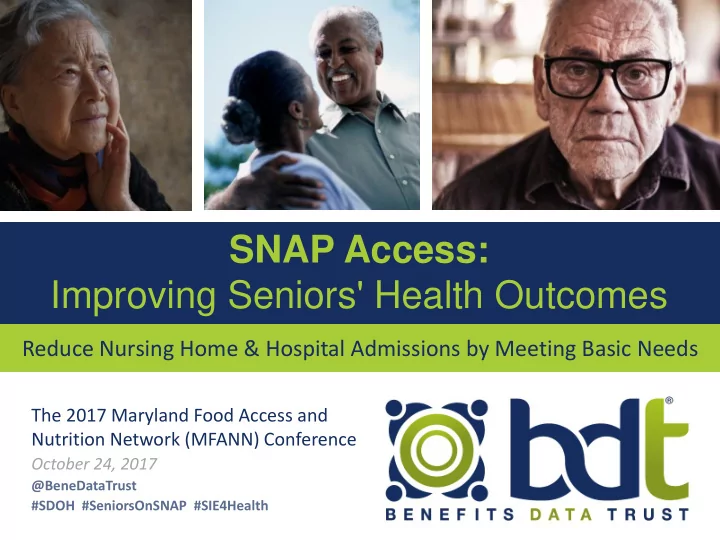 SNAP Access:
Improving Seniors' Health Outcomes

Reduce Nursing Home & Hospital Admissions by Meeting Basic Needs

The 2017 Maryland Food Access and Nutrition Network (MFANN) Conference
October 24, 2017
@BeneDataTrust
#SDOH #SeniorsOnSNAP #SIE4Health

bdt®
BENEFITS DATA TRUST